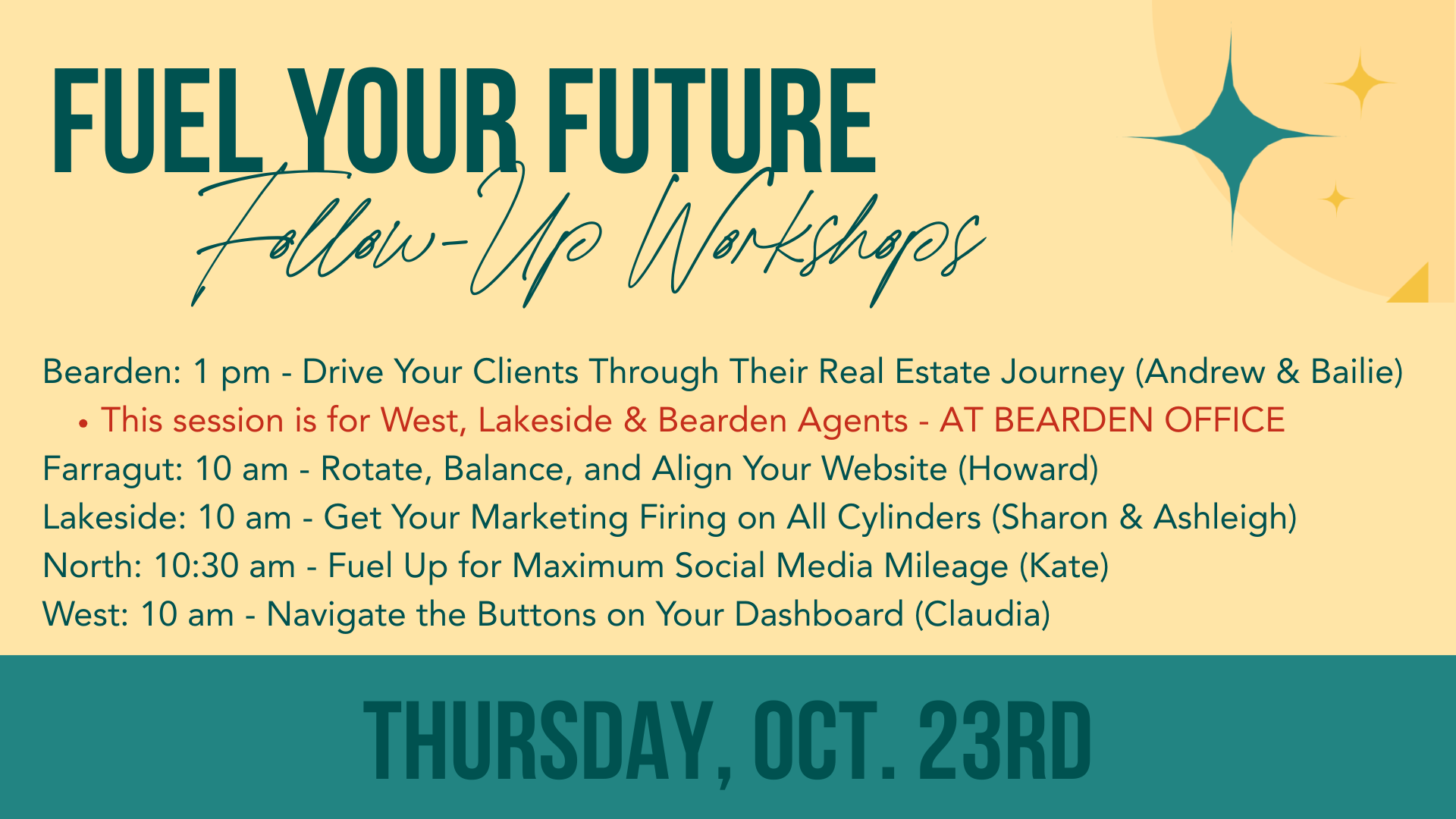 FUEL YOUR FUTURE
Follow-Up Workshops

Bearden: 1 pm - Drive Your Clients Through Their Real Estate Journey (Andrew & Bailie)
• This session is for West, Lakeside & Bearden Agents - AT BEARDEN OFFICE
Farragut: 10 am - Rotate, Balance, and Align Your Website (Howard)
Lakeside: 10 am - Get Your Marketing Firing on All Cylinders (Sharon & Ashleigh)
North: 10:30 am - Fuel Up for Maximum Social Media Mileage (Kate)
West: 10 am - Navigate the Buttons on Your Dashboard (Claudia)

THURSDAY, OCT. 23RD